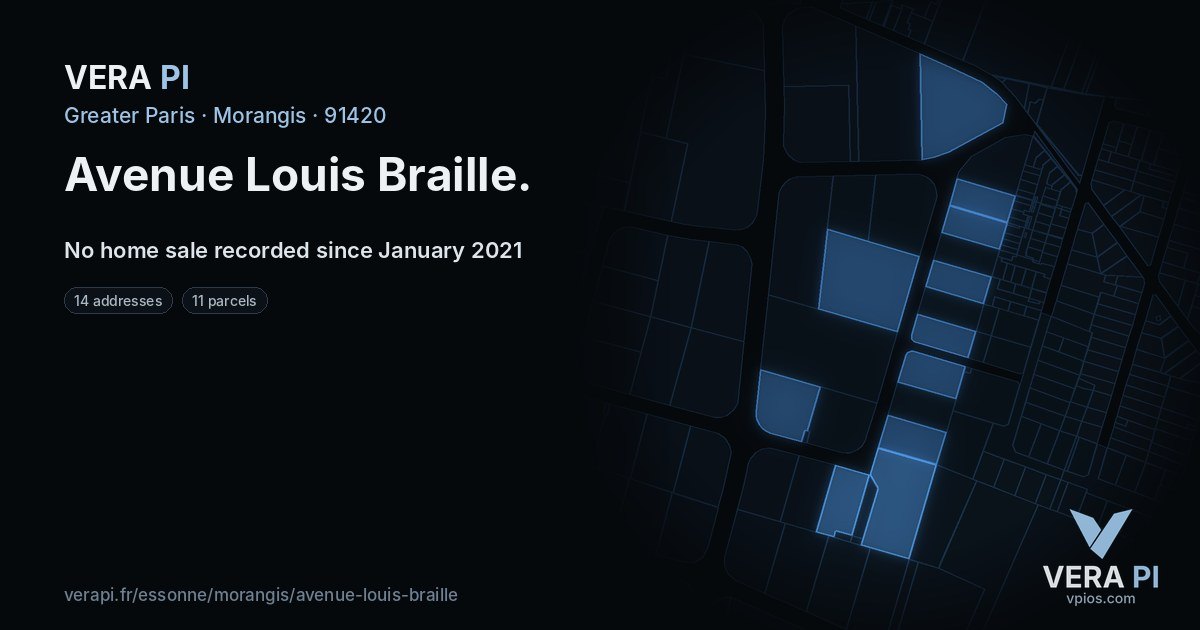 VERA PI

Greater Paris · Morangis · 91420

Avenue Louis Braille.

No home sale recorded since January 2021

14 addresses

11 parcels

verapi.fr/essonne/morangis/avenue-louis-braille

VERA PI
vpios.com